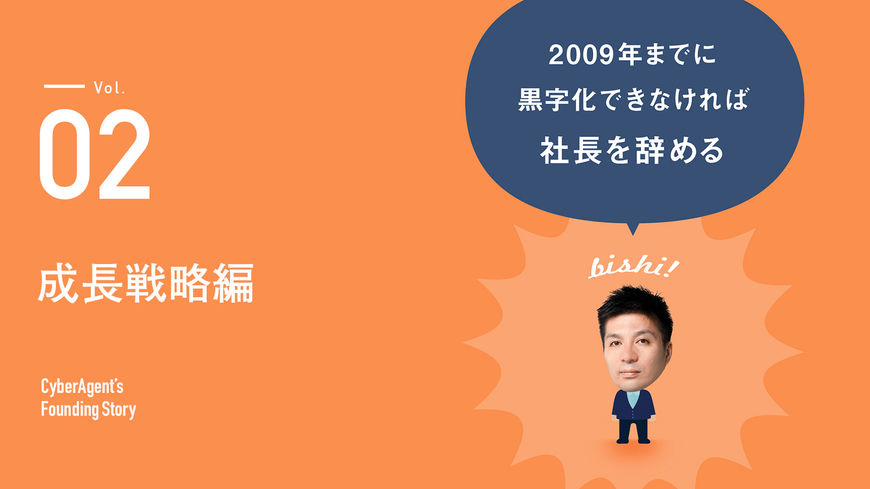 Vol.
02

成長戦略編

CyberAgent's
Founding Story

2009年までに
黒字化できなければ
社長を辞める

bishi!